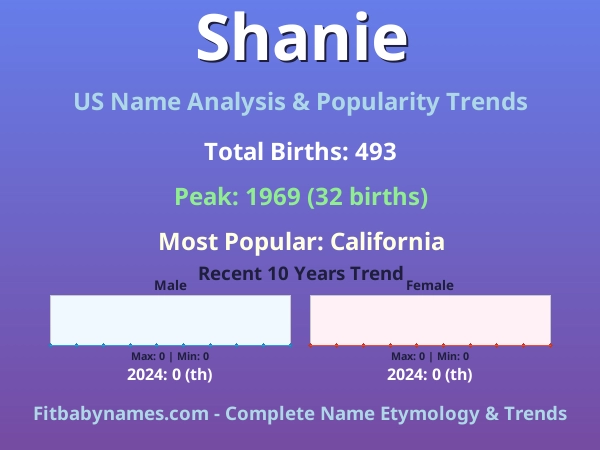 Shanie

US Name Analysis & Popularity Trends

Total Births: 493

Peak: 1969 (32 births)

Most Popular: California

Recent 10 Years Trend

Male

Max: 0 | Min: 0

2024: 0 (th)

Female

Max: 0 | Min: 0

2024: 0 (th)

Fitbabynames.com - Complete Name Etymology & Trends